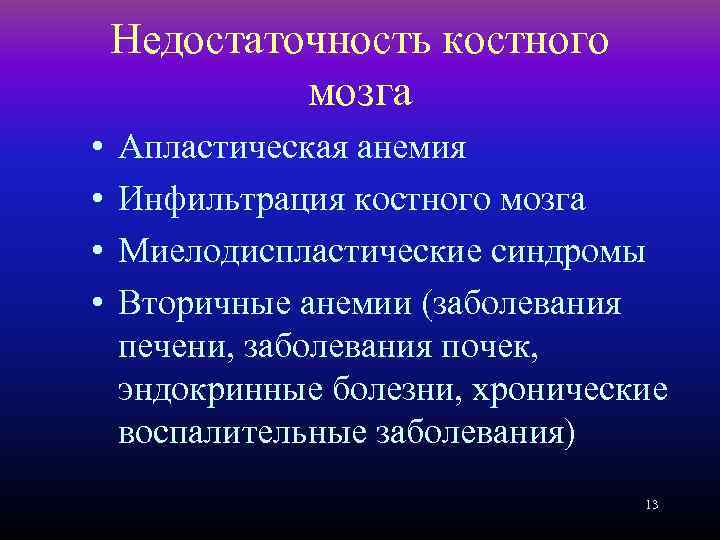 Недостаточность костного мозга

• Апластическая анемия
• Инфильтрация костного мозга
• Миелодиспластические синдромы
• Вторичные анемии (заболевания печени, заболевания почек, эндокринные болезни, хронические воспалительные заболевания)

13